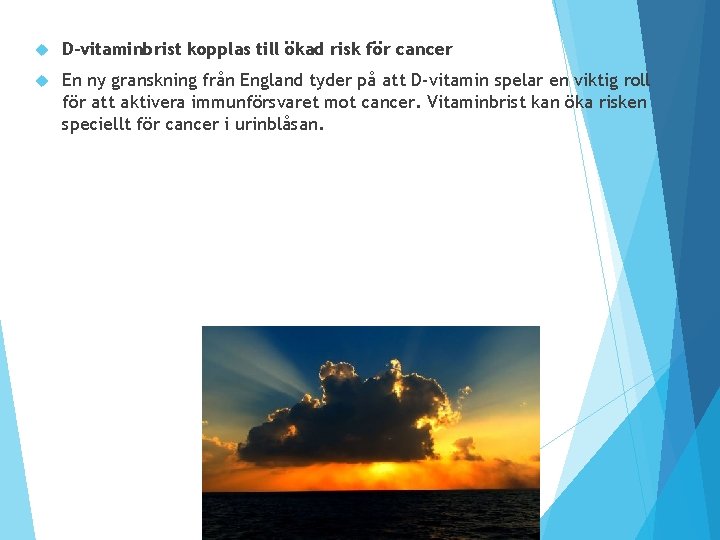 • D-vitaminbrist kopplas till ökad risk för cancer

• En ny granskning från England tyder på att D-vitamin spelar en viktig roll för att aktivera immunförsvaret mot cancer. Vitaminbrist kan öka risken speciellt för cancer i urinblåsan.